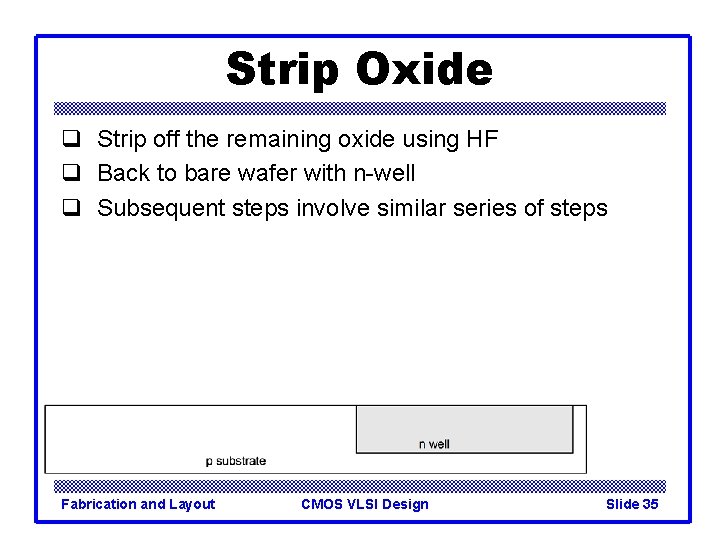 Strip Oxide

❑ Strip off the remaining oxide using HF
❑ Back to bare wafer with n-well
❑ Subsequent steps involve similar series of steps

n well
p substrate

Fabrication and Layout
CMOS VLSI Design
Slide 35